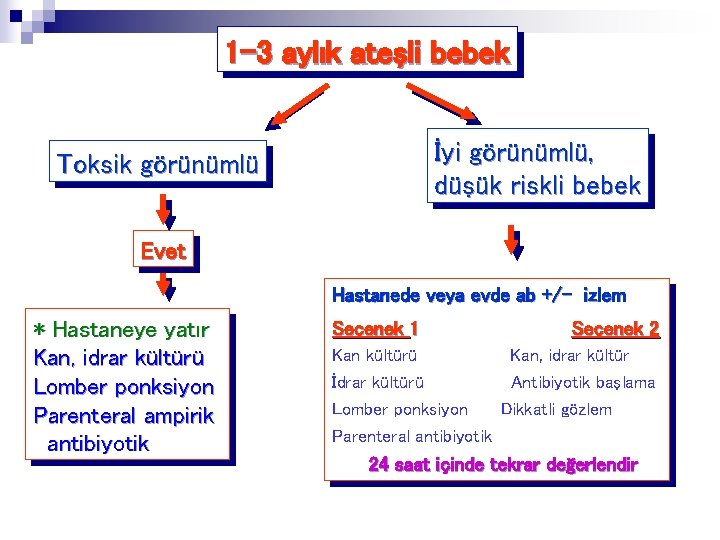 1-3 aylık ateşli bebek

Toksik görünümlü

Evet

* Hastaneye yatır
Kan, idrar kültürü
Lomber ponksiyon
Parenteral ampirik antibiyotik

İyi görünümlü, düşük riskli bebek

Hastanede veya evde ab +/- izlem

Seçenek 1
Kan kültürü
İdrar kültürü
Lomber ponksiyon
Parenteral antibiyotik

Seçenek 2
Kan, idrar kültür
Antibiyotik başlama
Dikkatli gözlem

24 saat içinde tekrar değerlendir